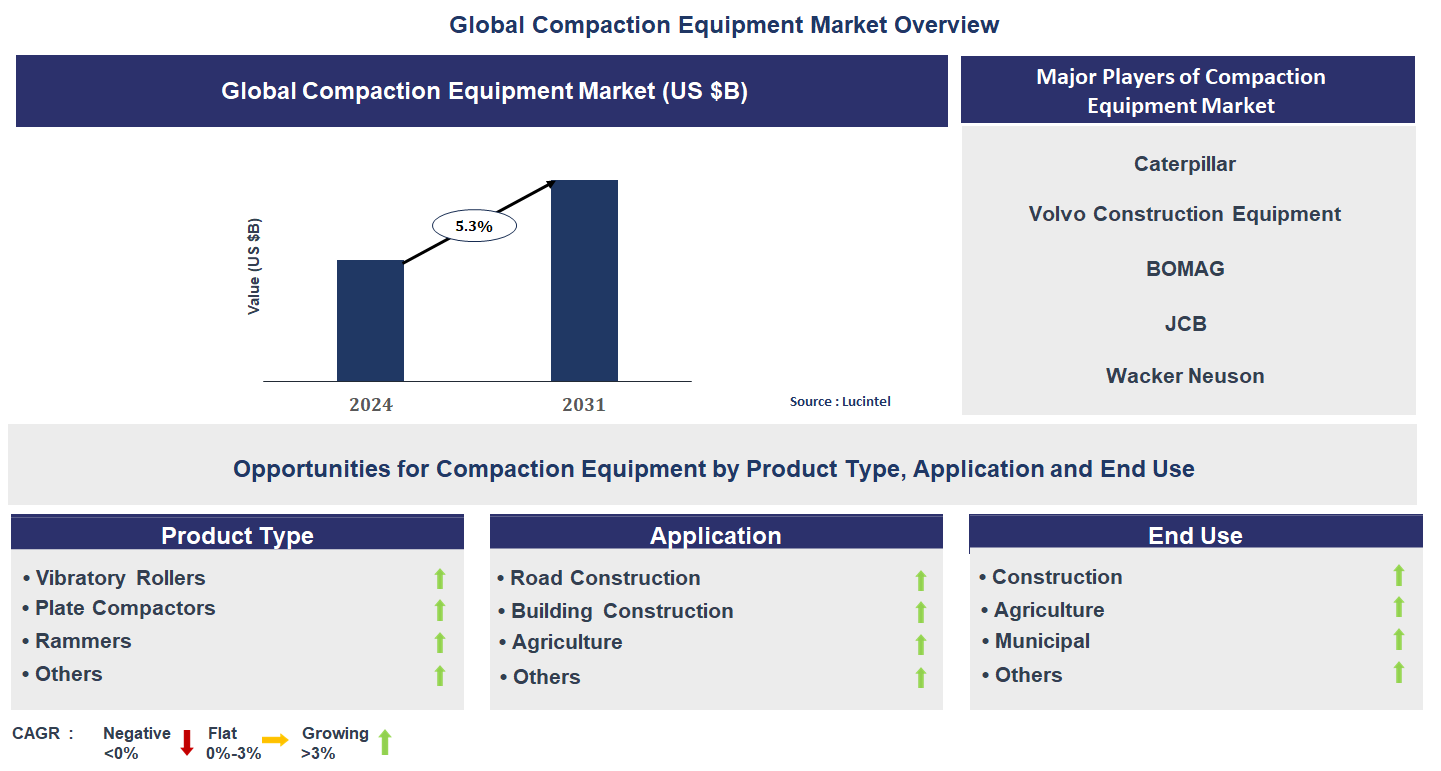 Global Compaction Equipment Market Overview

Global Compaction Equipment Market (US $B)

Value (US $B)

5.3%

2024

2031

Source : Lucintel

Major Players of Compaction Equipment Market

Caterpillar

Volvo Construction Equipment

BOMAG

JCB

Wacker Neuson

Opportunities for Compaction Equipment by Product Type, Application and End Use

Product Type

• Vibratory Rollers
• Plate Compactors
• Rammers
• Others

Application

• Road Construction
• Building Construction
• Agriculture
• Others

End Use

• Construction
• Agriculture
• Municipal
• Others

CAGR : Negative <0% Flat 0%-3% Growing >3%